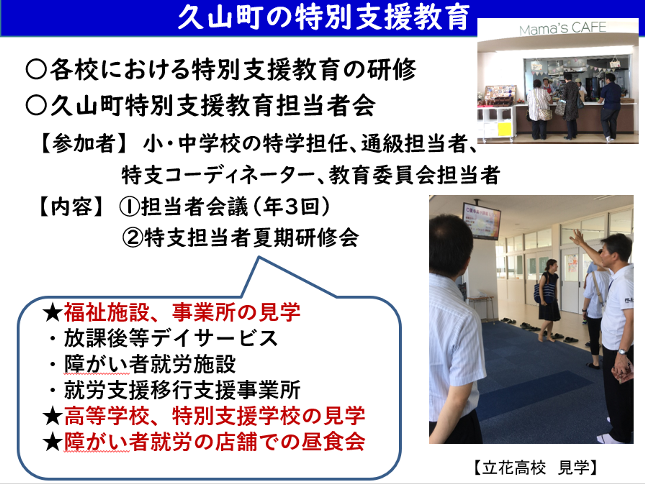 久山町の特別支援教育

Mama's CAFE

○各校における特別支援教育の研修
○久山町特別支援教育担当者会

【参加者】 小・中学校の特学担任、通級担当者、特支コーディネーター、教育委員会担当者
【内容】 ①担当者会議（年3回）
②特支担当者夏期研修会

★福祉施設、事業所の見学
・放課後等デイサービス
・障がい者就労施設
・就労支援移行支援事業所
★高等学校、特別支援学校の見学
★障がい者就労の店舗での昼食会

【立花高校　見学】